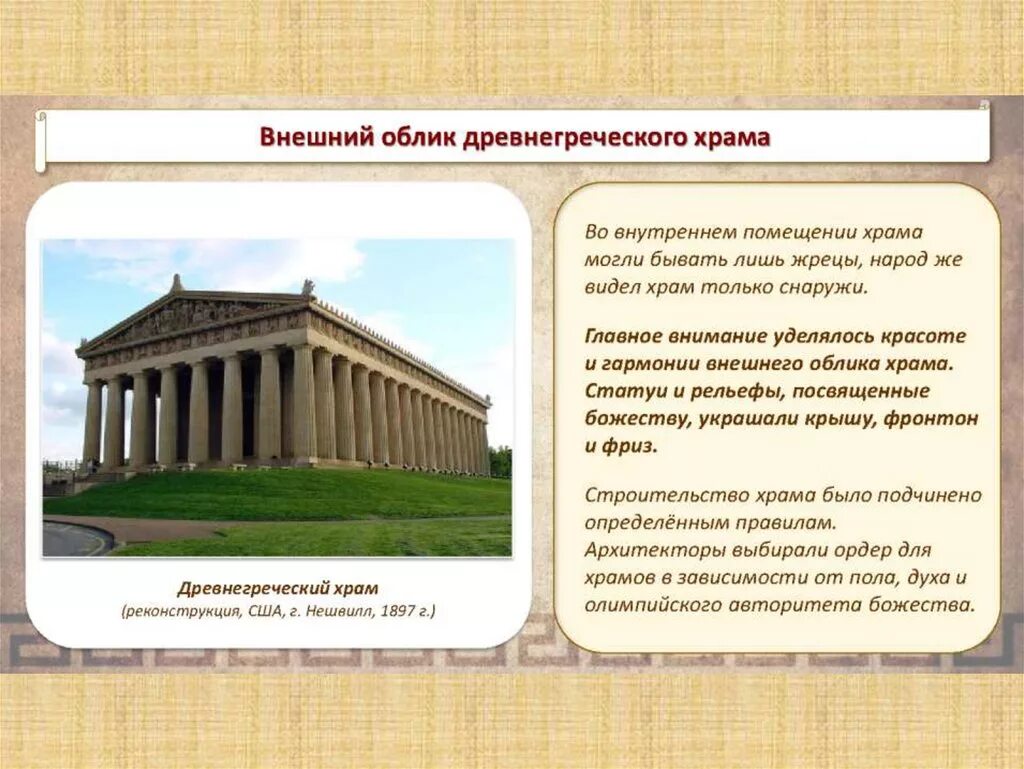 Внешний облик древнегреческого храма

Древнегреческий храм
(реконструкция, США, г. Нешвилл, 1897 г.)

Во внутреннем помещении храма могли бывать лишь жрецы, народ же видел храм только снаружи.

Главное внимание уделялось красоте и гармонии внешнего облика храма. Статуи и рельефы, посвященные божеству, украшали крышу, фронтон и фриз.

Строительство храма было подчинено определённым правилам. Архитекторы выбирали ордер для храмов в зависимости от пола, духа и олимпийского авторитета божества.